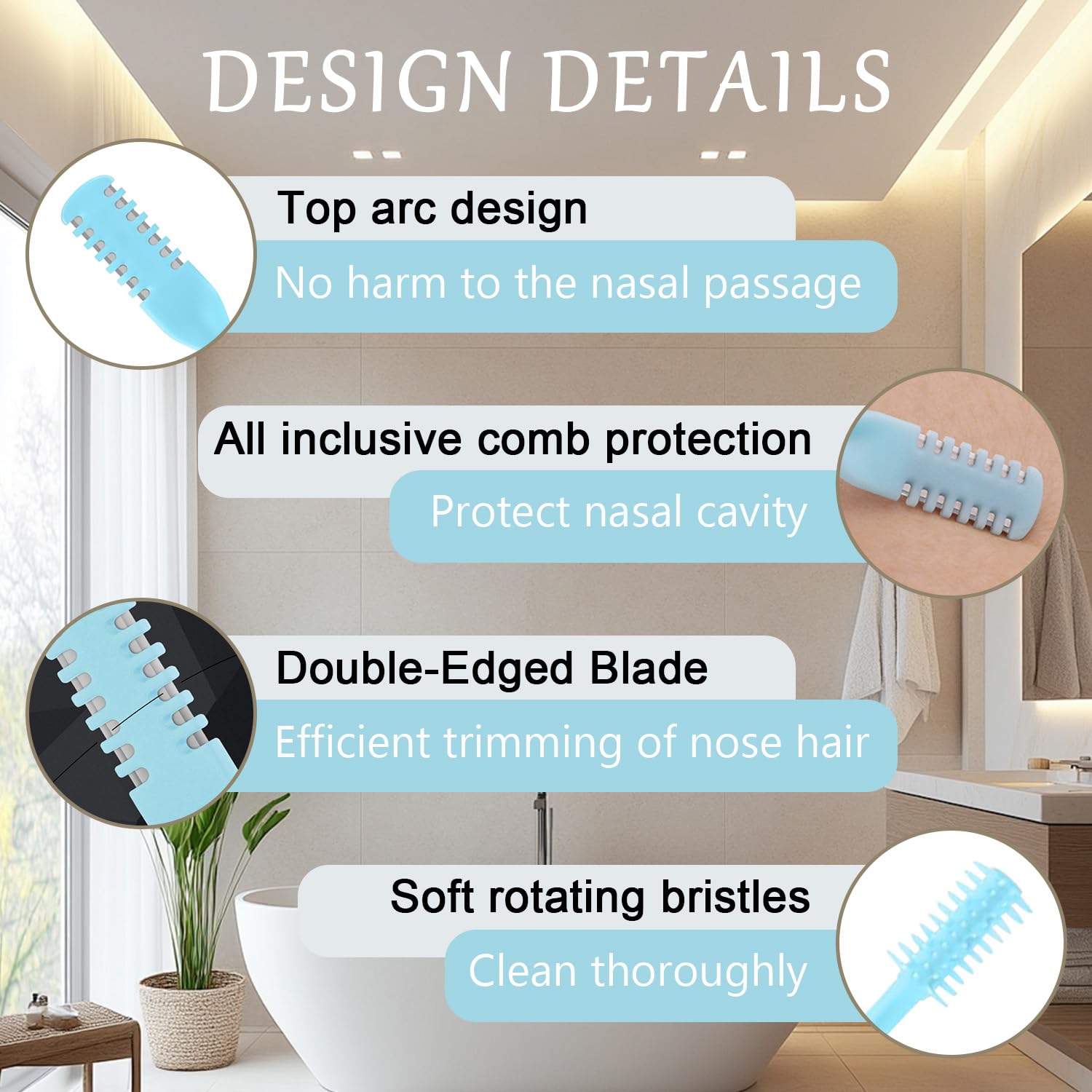 DESIGN DETAILS

Top arc design

No harm to the nasal passage

All inclusive comb protection

Protect nasal cavity

Double-Edged Blade

Efficient trimming of nose hair

Soft rotating bristles

Clean thoroughly